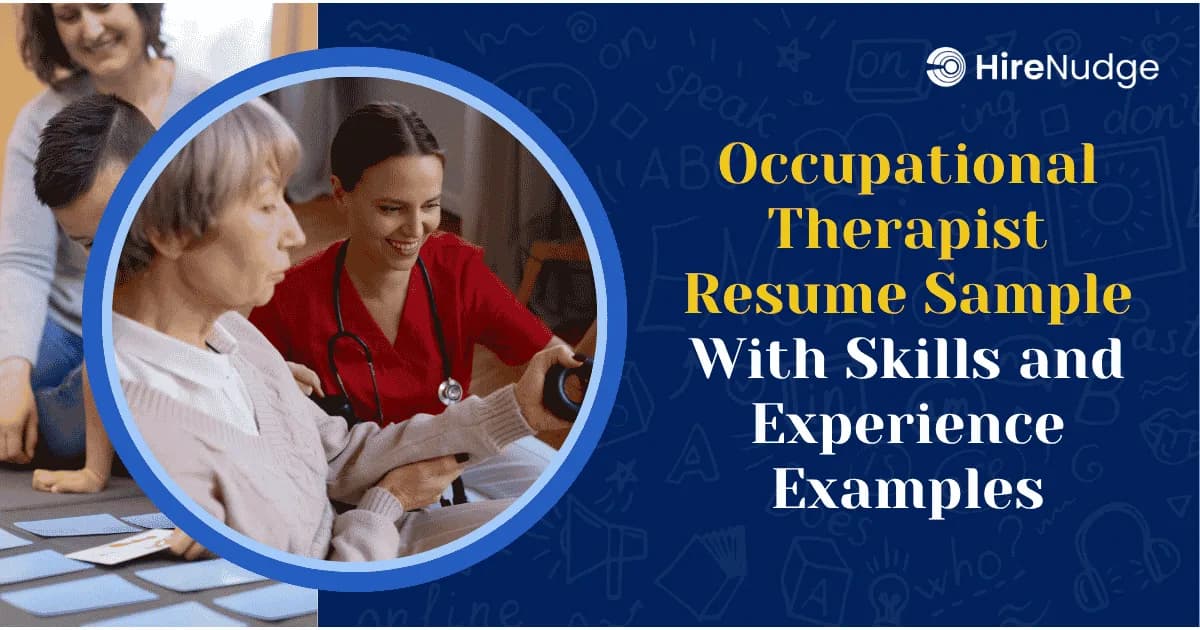 HireNudge

Occupational Therapist Resume Sample With Skills and Experience Examples